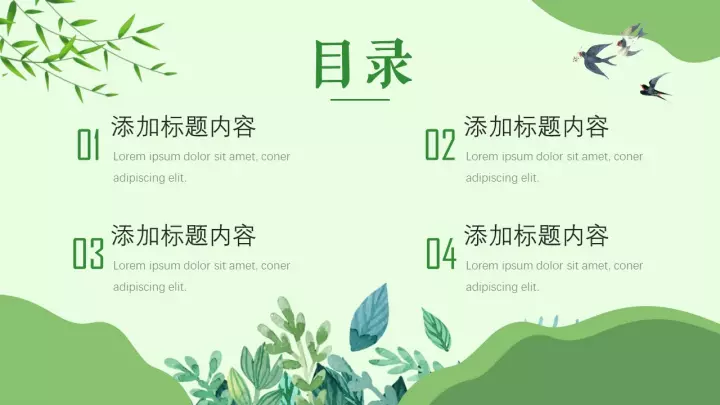 目录

01 添加标题内容
Lorem ipsum dolor sit amet, coner adipiscing elit.

02 添加标题内容
Lorem ipsum dolor sit amet, coner adipiscing elit.

03 添加标题内容
Lorem ipsum dolor sit amet, coner adipiscing elit.

04 添加标题内容
Lorem ipsum dolor sit amet, coner adipiscing elit.